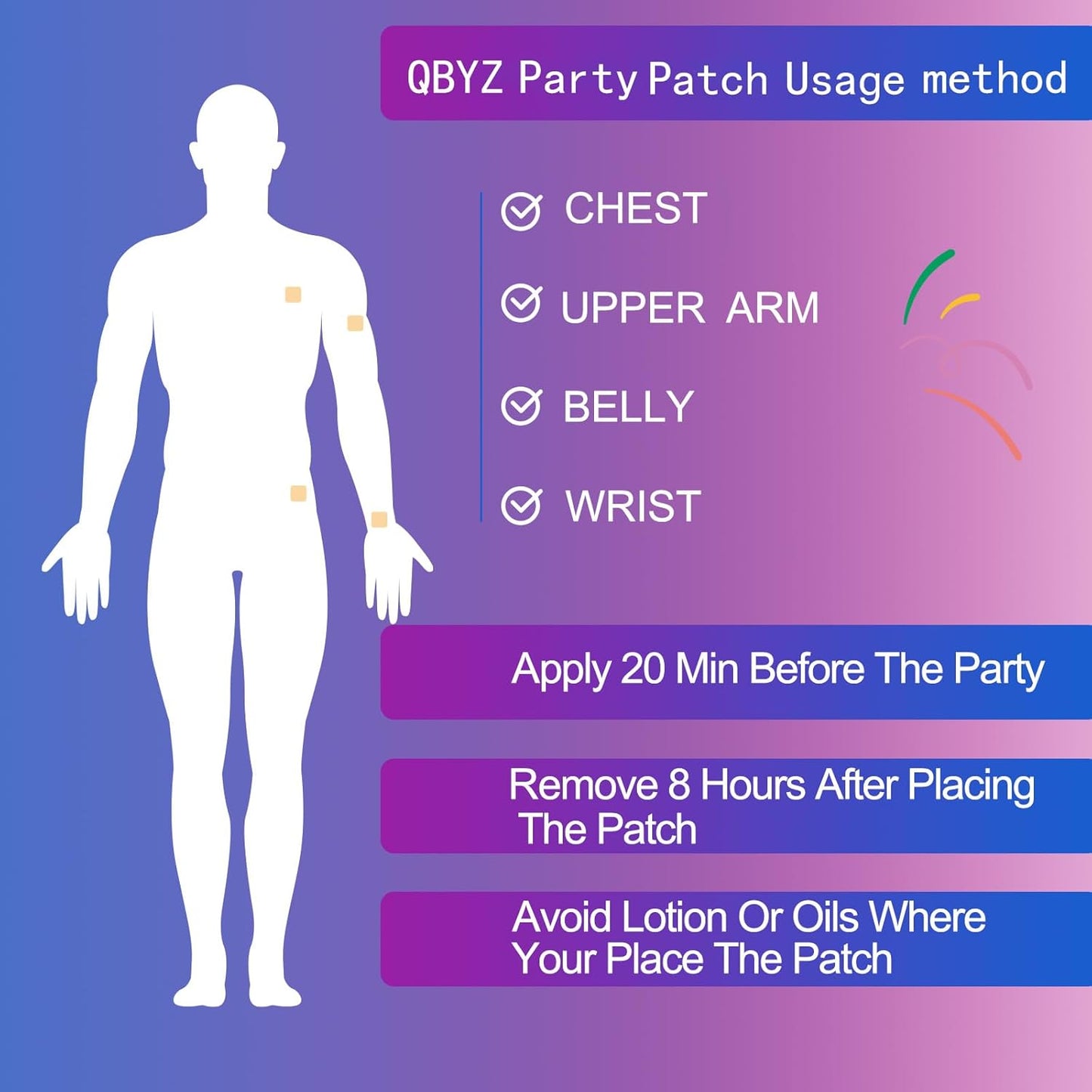 QBYZ Party Patch Usage method

CHEST

UPPER ARM

BELLY

WRIST

Apply 20 Min Before The Party

Remove 8 Hours After Placing The Patch

Avoid Lotion Or Oils Where Your Place The Patch